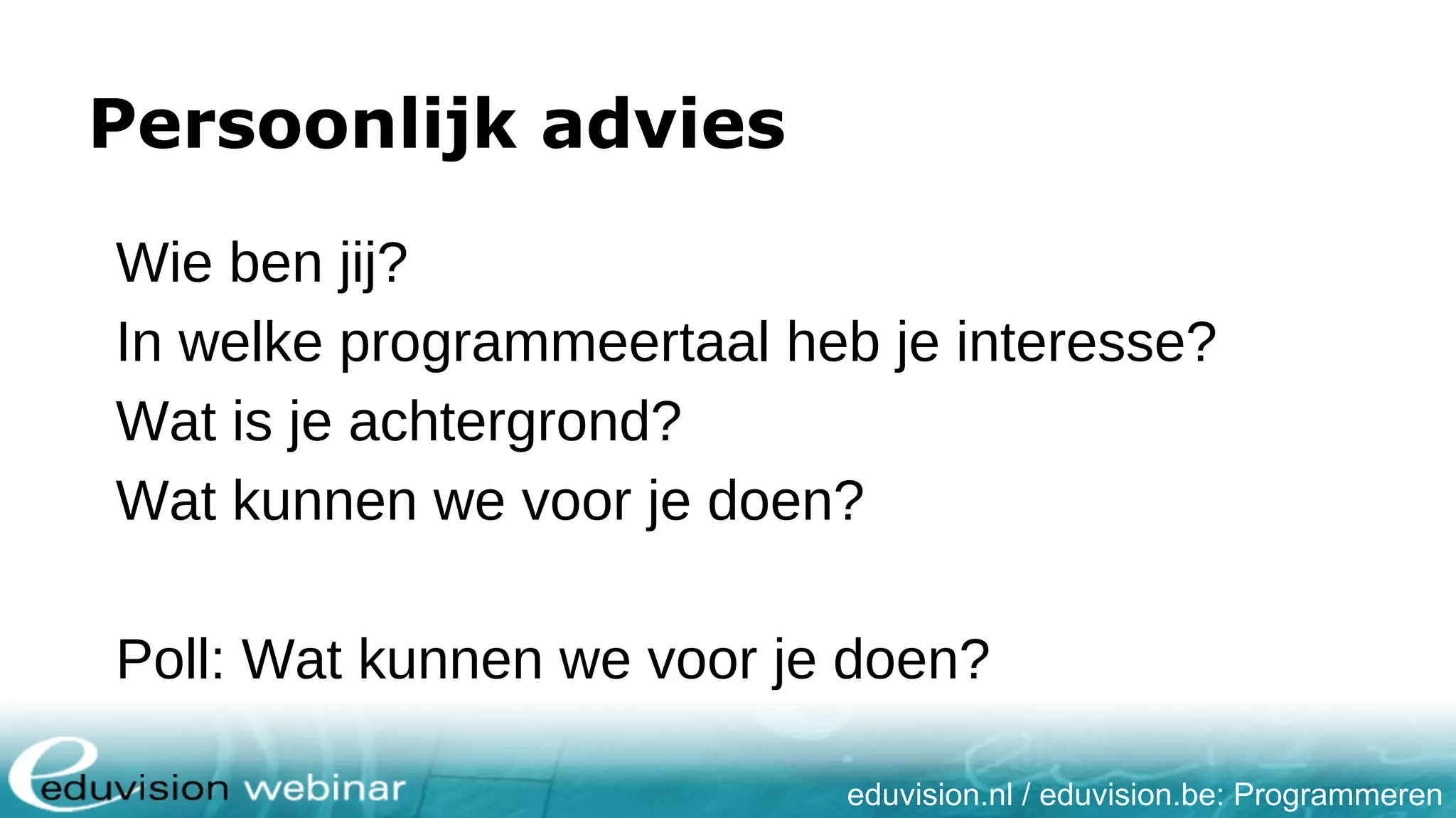 Persoonlijk advies

Wie ben jij?
In welke programmeertaal heb je interesse?
Wat is je achtergrond?
Wat kunnen we voor je doen?

Poll: Wat kunnen we voor je doen?

eduvision webinar

eduvision.nl / eduvision.be: Programmeren